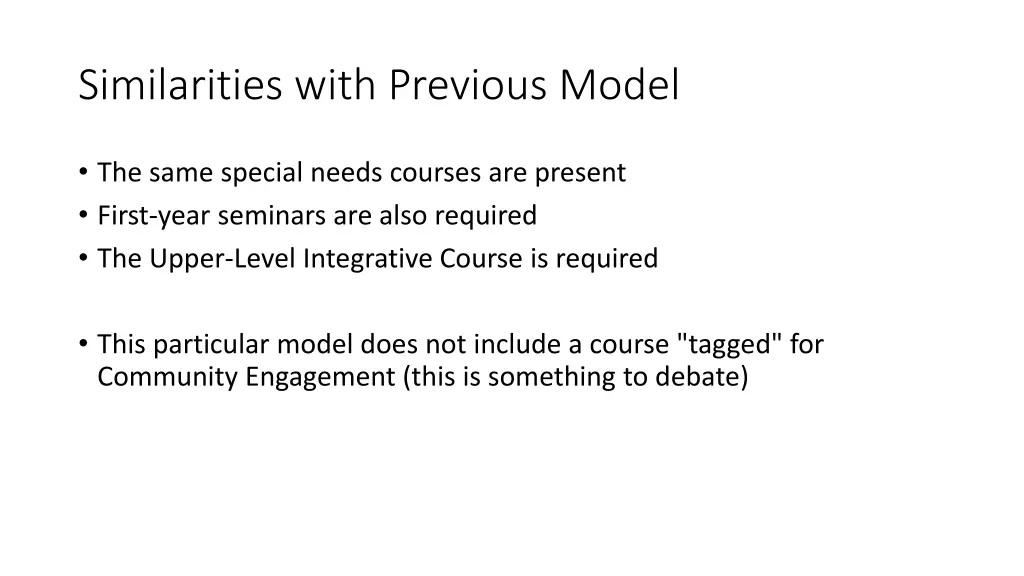 Similarities with Previous Model

• The same special needs courses are present
• First-year seminars are also required
• The Upper-Level Integrative Course is required

• This particular model does not include a course "tagged" for Community Engagement (this is something to debate)